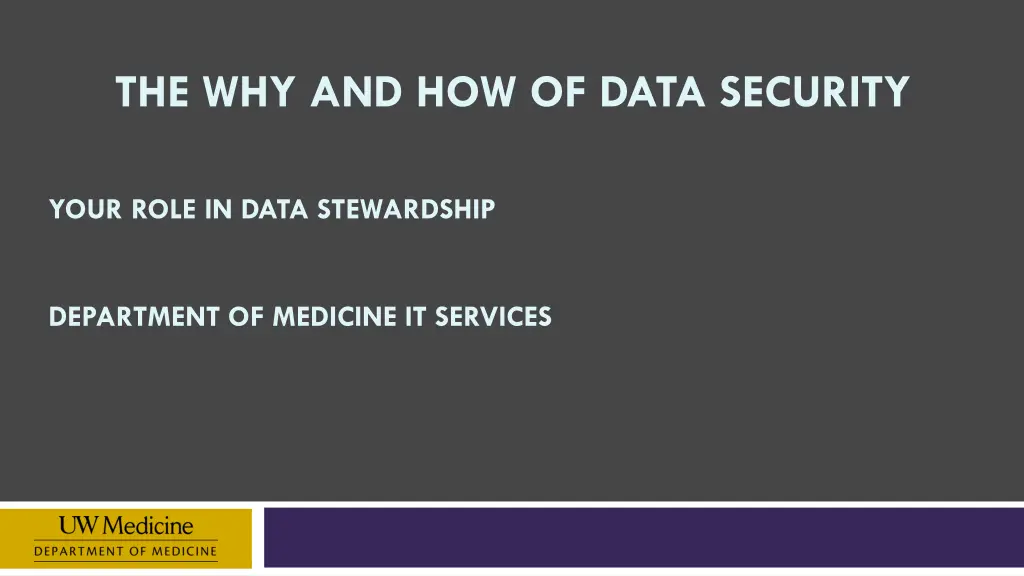 THE WHY AND HOW OF DATA SECURITY

YOUR ROLE IN DATA STEWARDSHIP

DEPARTMENT OF MEDICINE IT SERVICES

UW Medicine
DEPARTMENT OF MEDICINE